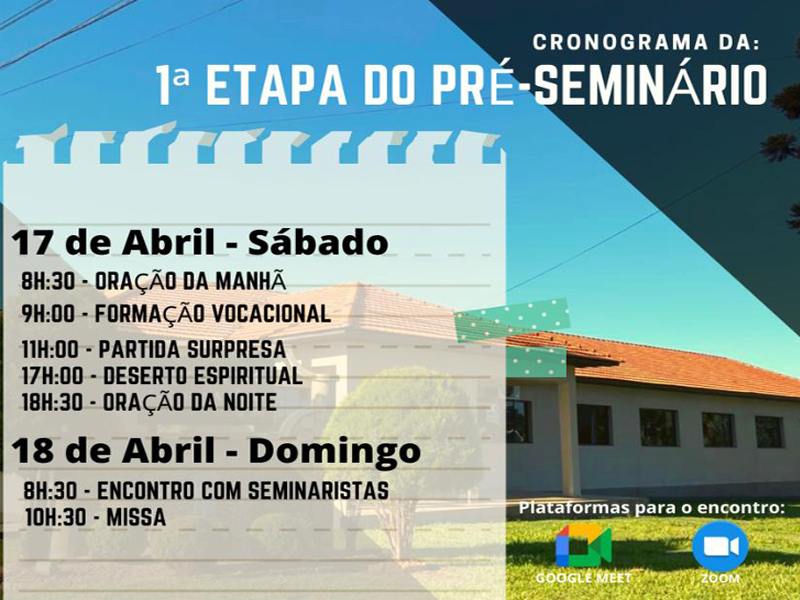 CRONOGRAMA DA:
1ª ETAPA DO PRÉ-SEMINÁRIO

17 de Abril - Sábado
8H:30 - ORAÇÃO DA MANHÃ
9H:00 - FORMAÇÃO VOCACIONAL
11H:00 - PARTIDA SURPRESA
17H:00 - DESERTO ESPIRITUAL
18H:30 - ORAÇÃO DA NOITE

18 de Abril - Domingo
8H:30 - ENCONTRO COM SEMINARISTAS
10H:30 - MISSA

Plataformas para o encontro:
GOOGLE MEET
ZOOM